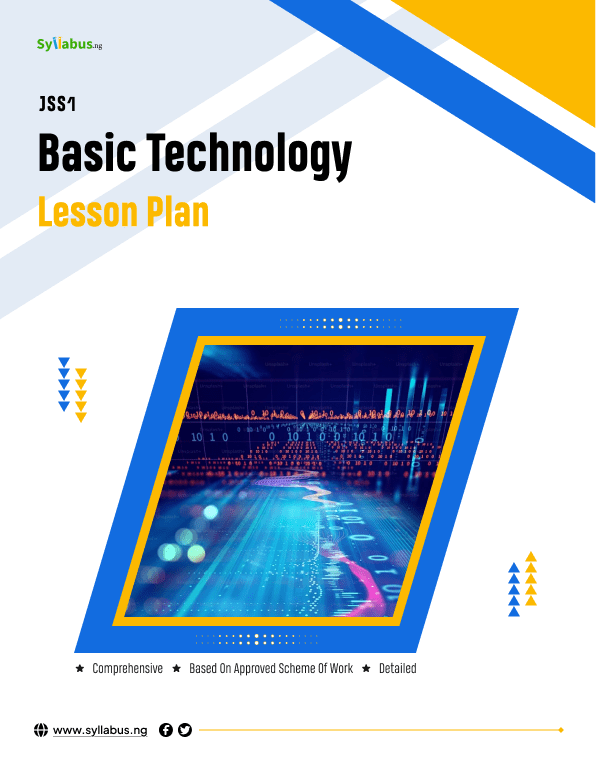 Syllabus.ng

JSS1

Basic Technology

Lesson Plan

★ Comprehensive ★ Based On Approved Scheme Of Work ★ Detailed

www.syllabus.ng